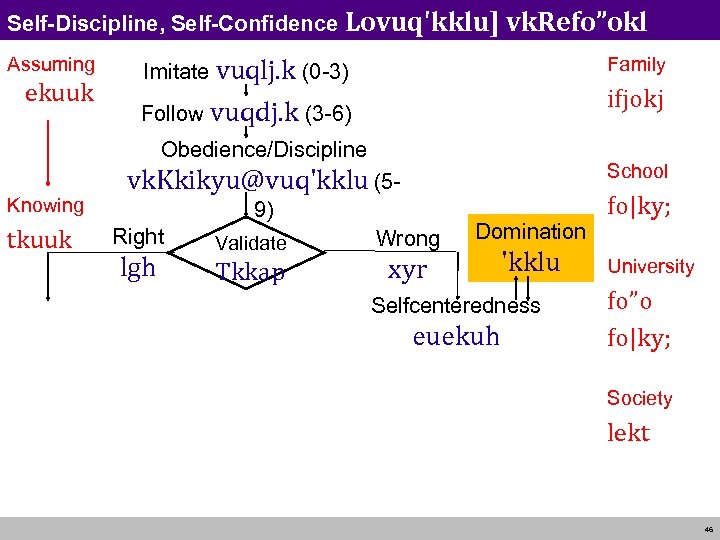 Self-Discipline, Self-Confidence Lovuq'kklu] vkRefo"okl

Assuming
ekuuk

Knowing
tkuuk

Imitate vuqlj.k (0-3)

Follow vuqdj.k (3-6)

Obedience/Discipline
vkKkikyu@vuq'kklu (5-9)

Right
lgh

Validate
Tkkap

Wrong
xyr

Domination
'kklu

Selfcenteredness
euekuh

Family
ifjokj

School
fo|ky;

University
fo"o
fo|ky;

Society
lekt

46